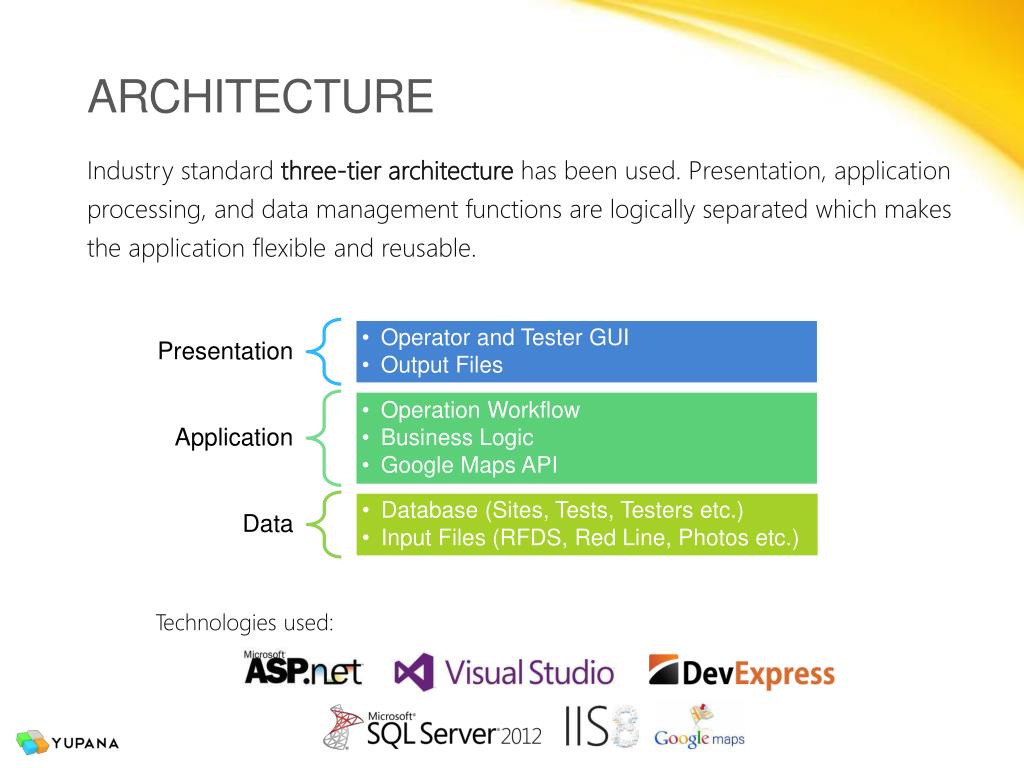 ARCHITECTURE

Industry standard three-tier architecture has been used. Presentation, application processing, and data management functions are logically separated which makes the application flexible and reusable.

Presentation
• Operator and Tester GUI
• Output Files

Application
• Operation Workflow
• Business Logic
• Google Maps API

Data
• Database (Sites, Tests, Testers etc.)
• Input Files (RFDS, Red Line, Photos etc.)

Technologies used:

Microsoft ASP.net Visual Studio DevExpress

Microsoft SQL Server 2012 IIS8 Google maps

YUPANA